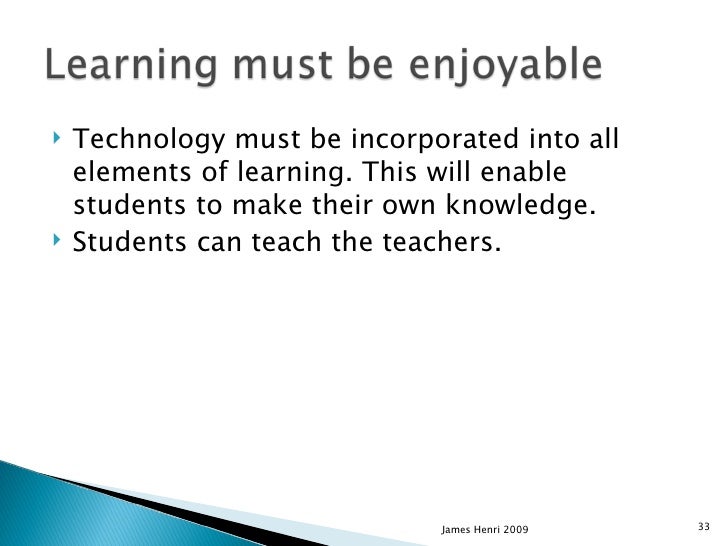 Learning must be enjoyable

‣ Technology must be incorporated into all elements of learning. This will enable students to make their own knowledge.
‣ Students can teach the teachers.

James Henri 2009

33